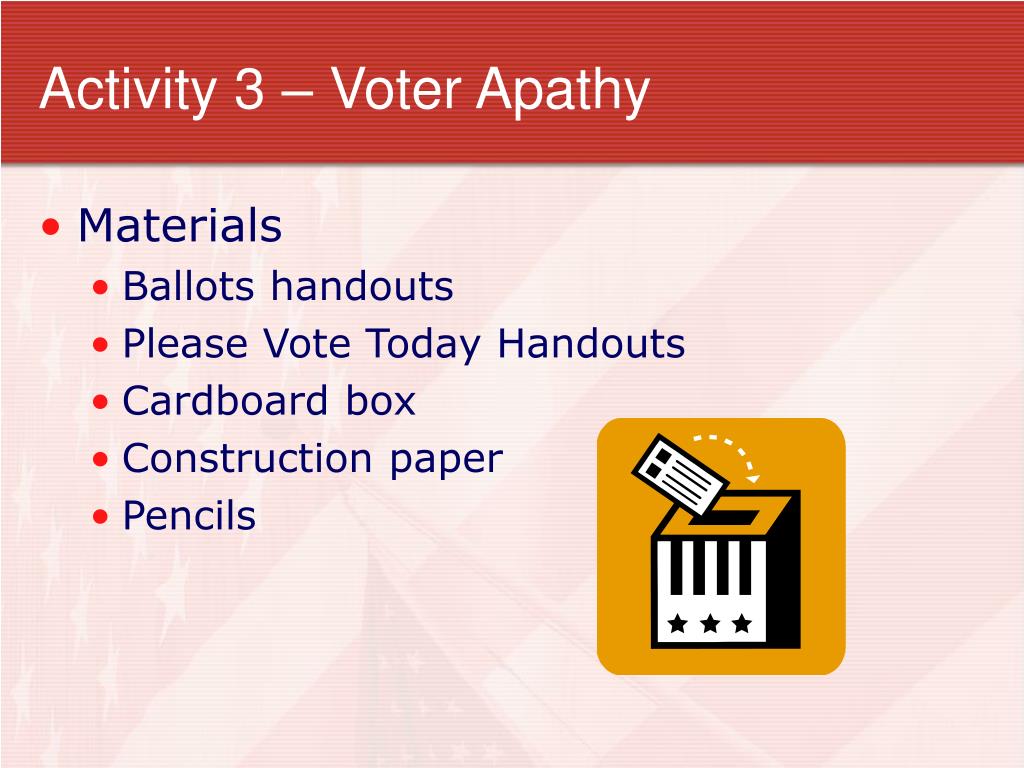 Activity 3 – Voter Apathy

• Materials
  • Ballots handouts
  • Please Vote Today Handouts
  • Cardboard box
  • Construction paper
  • Pencils